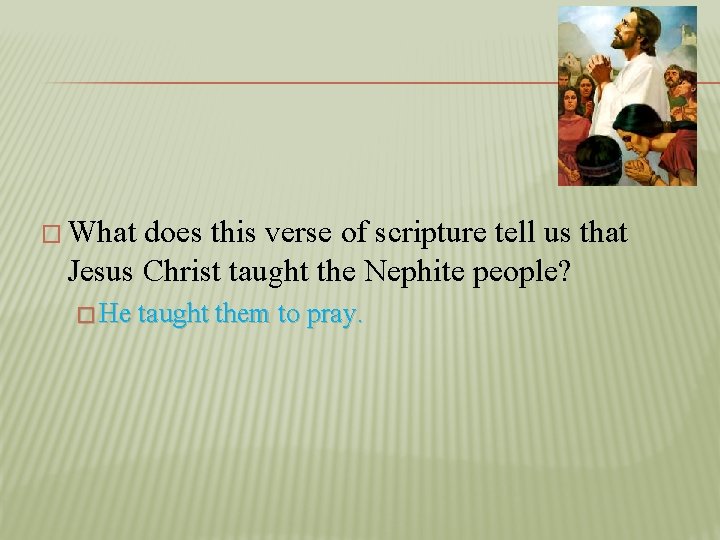 What does this verse of scripture tell us that Jesus Christ taught the Nephite people?

He taught them to pray.